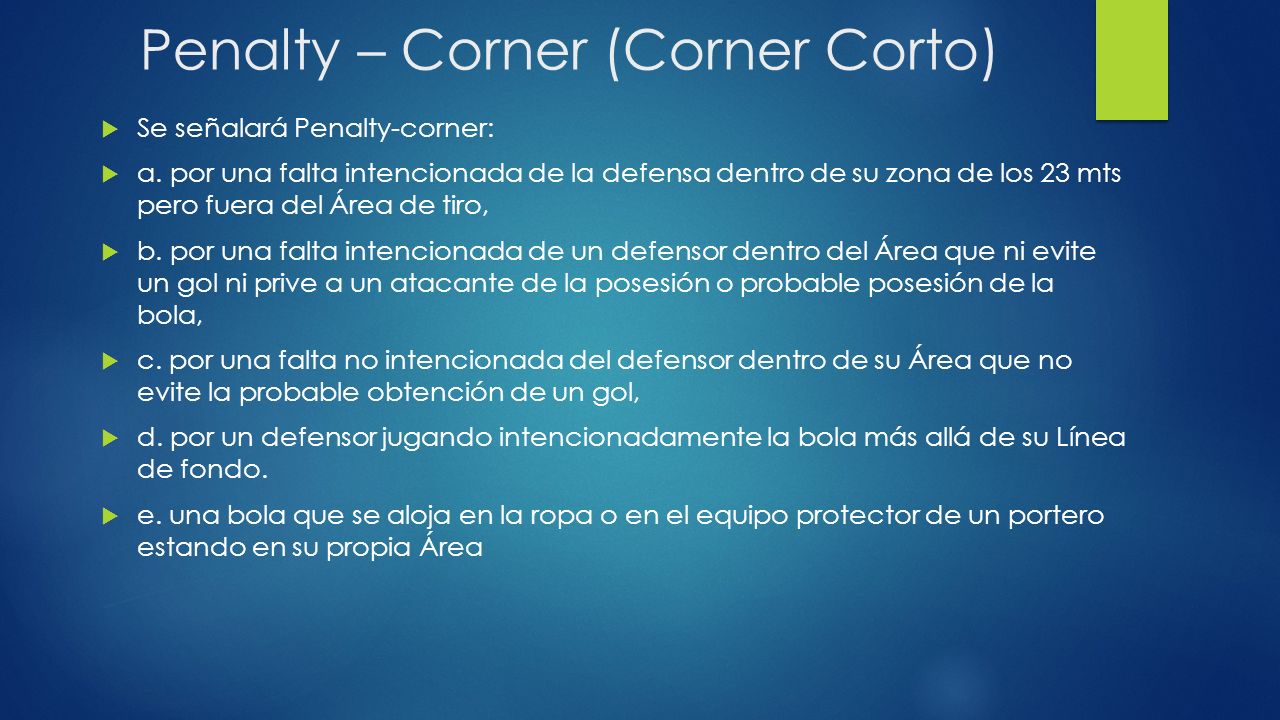 Penalty – Corner (Corner Corto)

Se señalará Penalty-corner:

a. por una falta intencionada de la defensa dentro de su zona de los 23 mts pero fuera del Área de tiro,

b. por una falta intencionada de un defensor dentro del Área que ni evite un gol ni prive a un atacante de la posesión o probable posesión de la bola,

c. por una falta no intencionada del defensor dentro de su Área que no evite la probable obtención de un gol,

d. por un defensor jugando intencionadamente la bola más allá de su Línea de fondo.

e. una bola que se aloja en la ropa o en el equipo protector de un portero estando en su propia Área